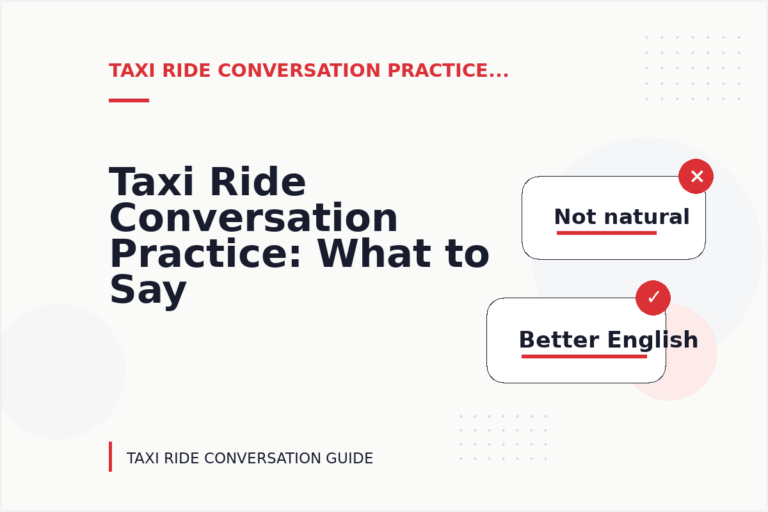 TAXI RIDE CONVERSATION PRACTICE...

Taxi Ride Conversation Practice: What to Say

✕
Not natural

✓
Better English

TAXI RIDE CONVERSATION GUIDE